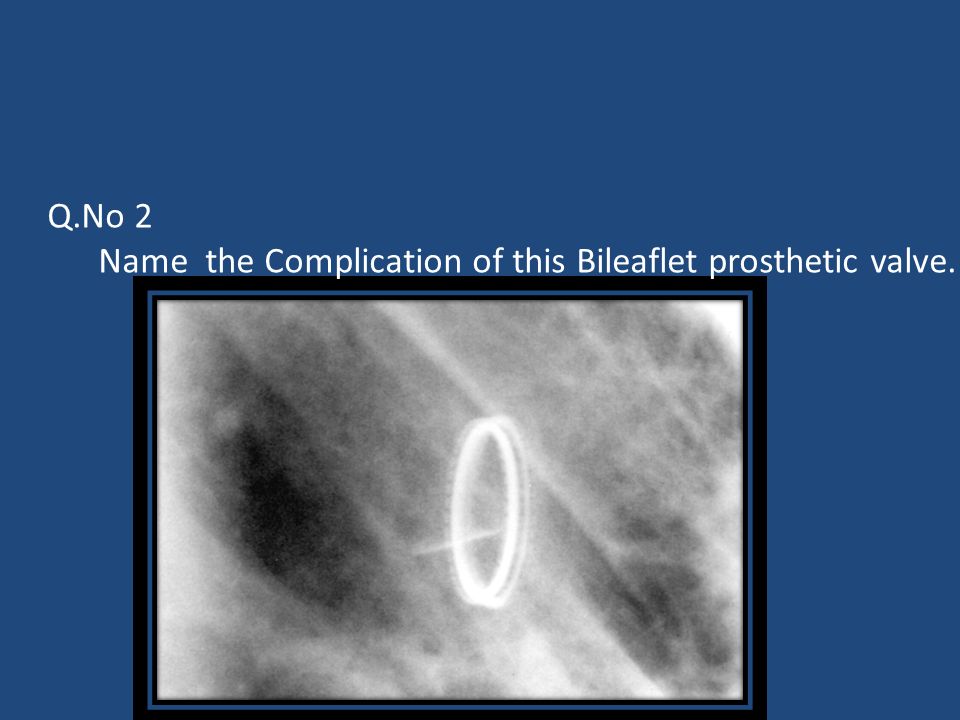 Q.No 2

Name  the Complication of this Bileaflet prosthetic valve.